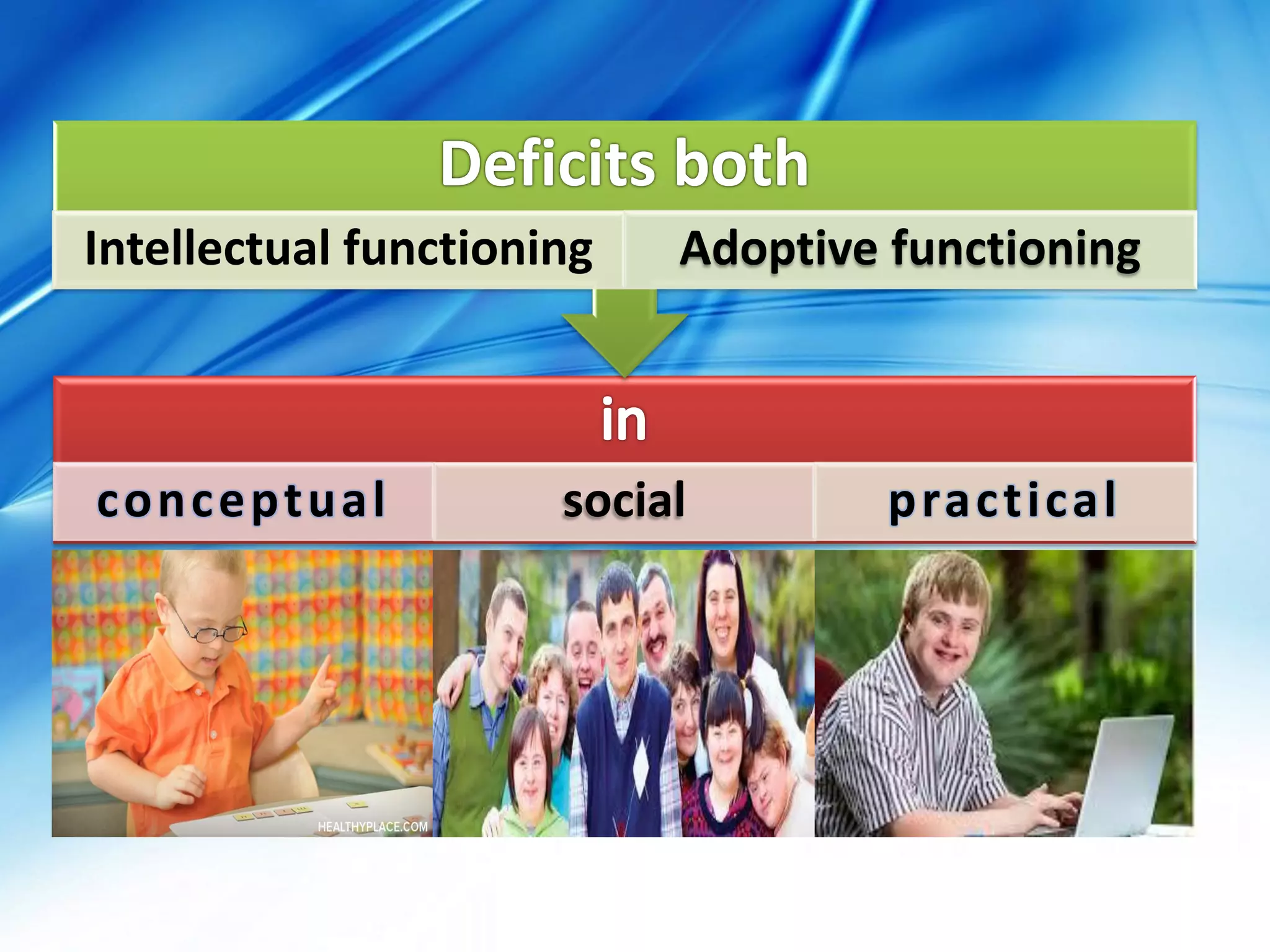 Deficits both

Intellectual functioning

Adoptive functioning

in

conceptual

social

practical

HEALTHYPLACE.COM